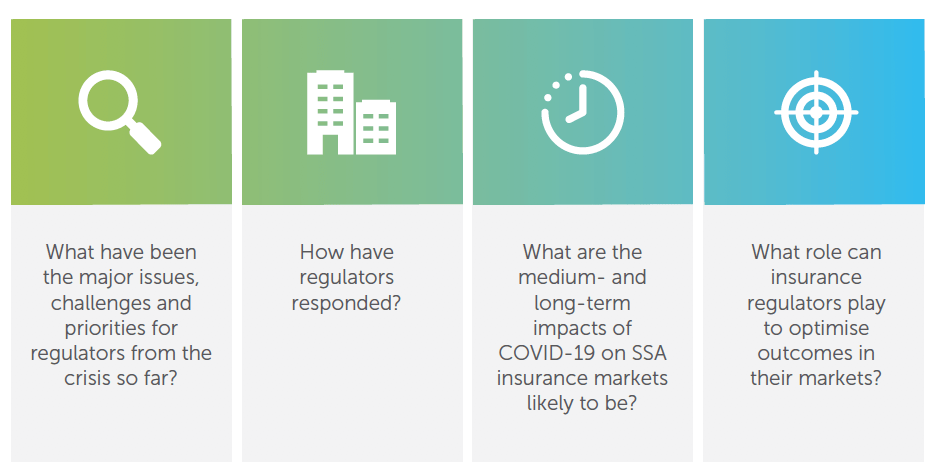 What have been the major issues, challenges and priorities for regulators from the crisis so far?

How have regulators responded?

What are the medium- and long-term impacts of COVID-19 on SSA insurance markets likely to be?

What role can insurance regulators play to optimise outcomes in their markets?